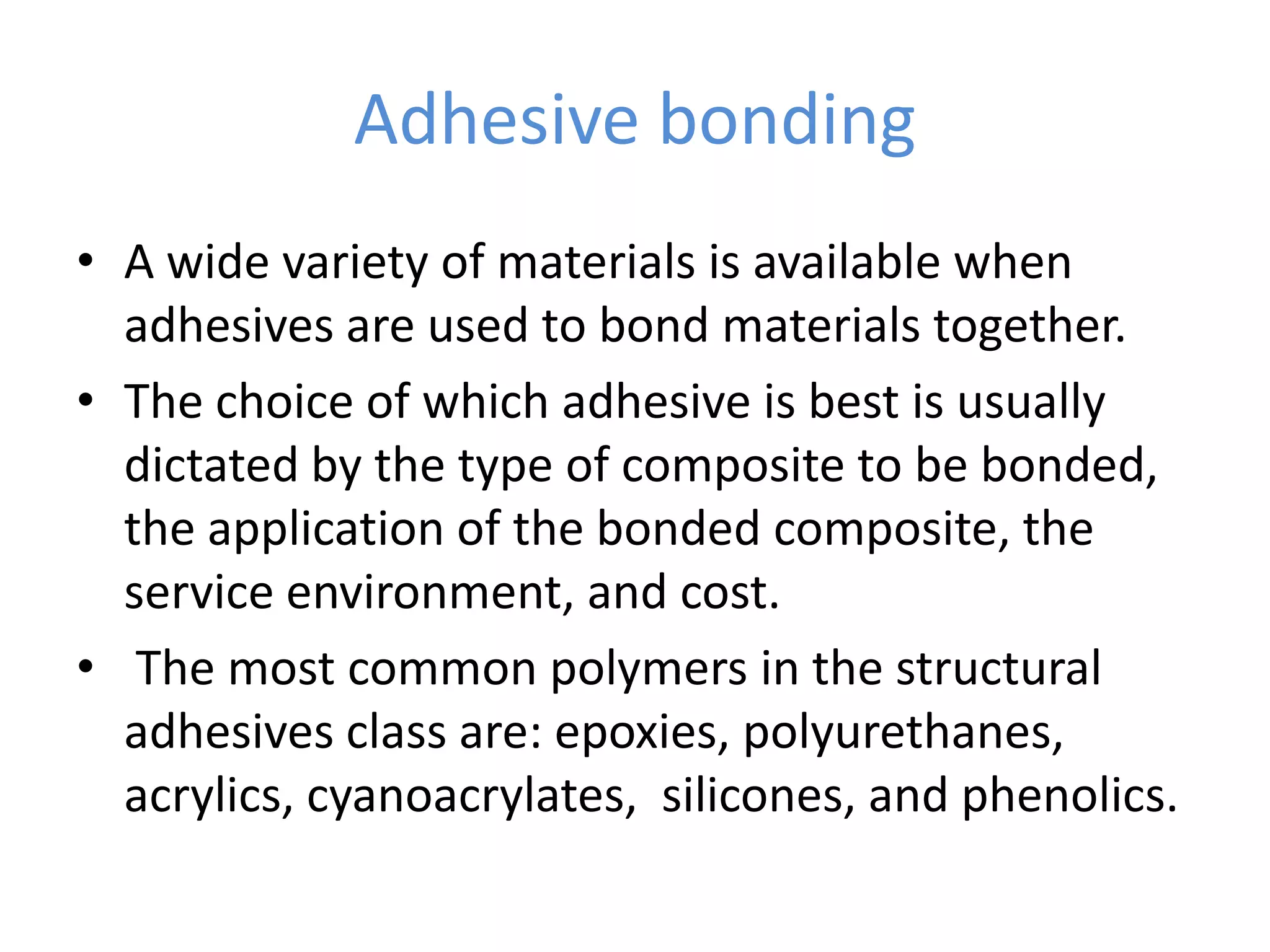 Adhesive bonding

• A wide variety of materials is available when adhesives are used to bond materials together.
• The choice of which adhesive is best is usually dictated by the type of composite to be bonded, the application of the bonded composite, the service environment, and cost.
• The most common polymers in the structural adhesives class are: epoxies, polyurethanes, acrylics, cyanoacrylates, silicones, and phenolics.